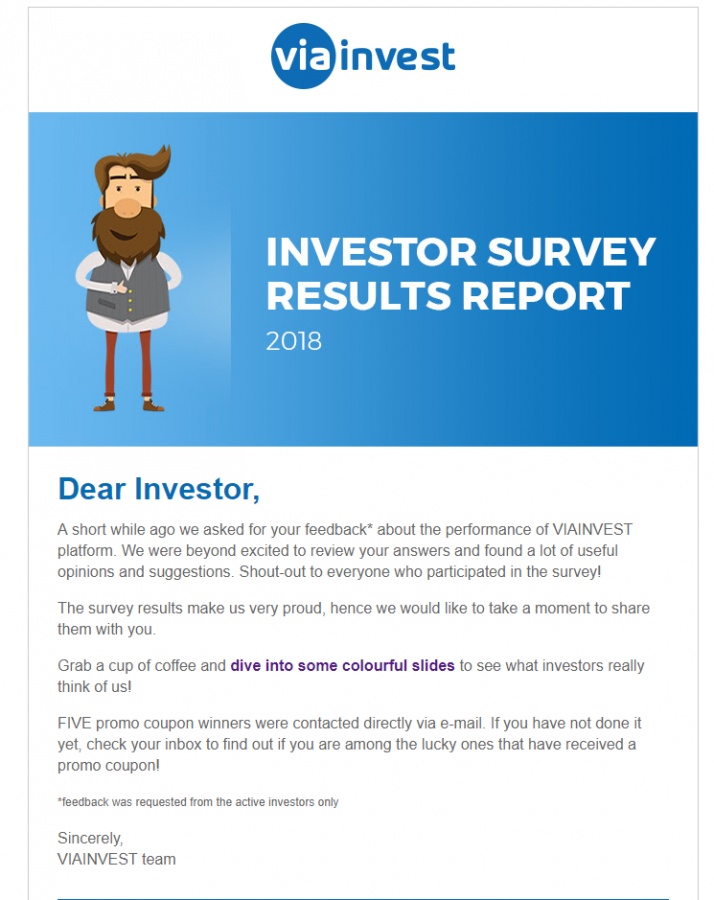 viainvest

INVESTOR SURVEY RESULTS REPORT
2018

Dear Investor,

A short while ago we asked for your feedback* about the performance of VIAINVEST platform. We were beyond excited to review your answers and found a lot of useful opinions and suggestions. Shout-out to everyone who participated in the survey!

The survey results make us very proud, hence we would like to take a moment to share them with you.

Grab a cup of coffee and dive into some colourful slides to see what investors really think of us!

FIVE promo coupon winners were contacted directly via e-mail. If you have not done it yet, check your inbox to find out if you are among the lucky ones that have received a promo coupon!

*feedback was requested from the active investors only

Sincerely,
VIAINVEST team